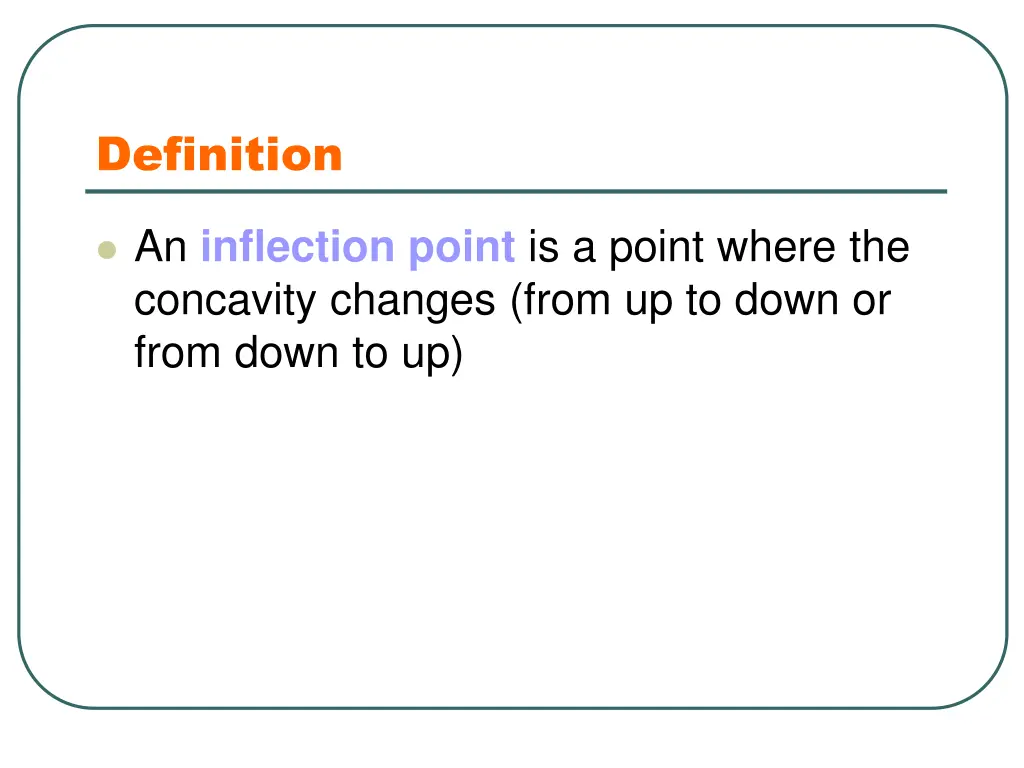 Definition

An inflection point is a point where the concavity changes (from up to down or from down to up)